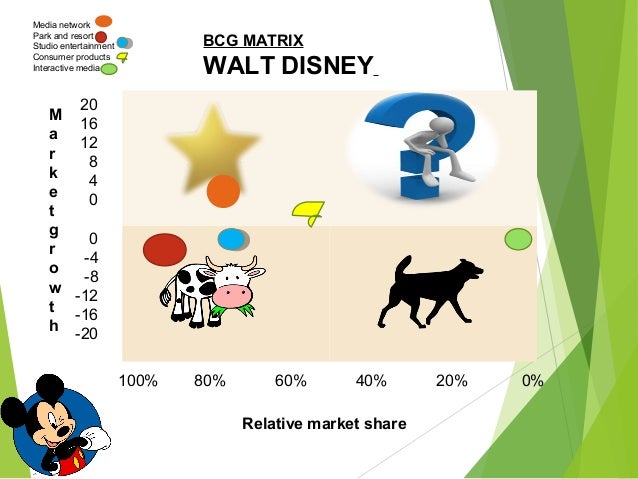 Media network
Park and resort
Studio entertainment
Consumer products
Interactive media

BCG MATRIX
WALT DISNEY

Market growth

20
16
12
8
4
0

0
-4
-8
-12
-16
-20

100% 80% 60% 40% 20% 0%

Relative market share